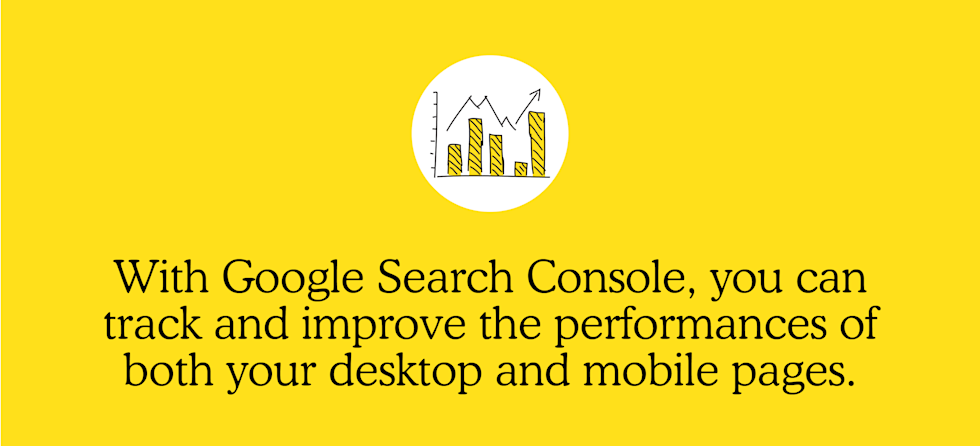 With Google Search Console, you can track and improve the performances of both your desktop and mobile pages.